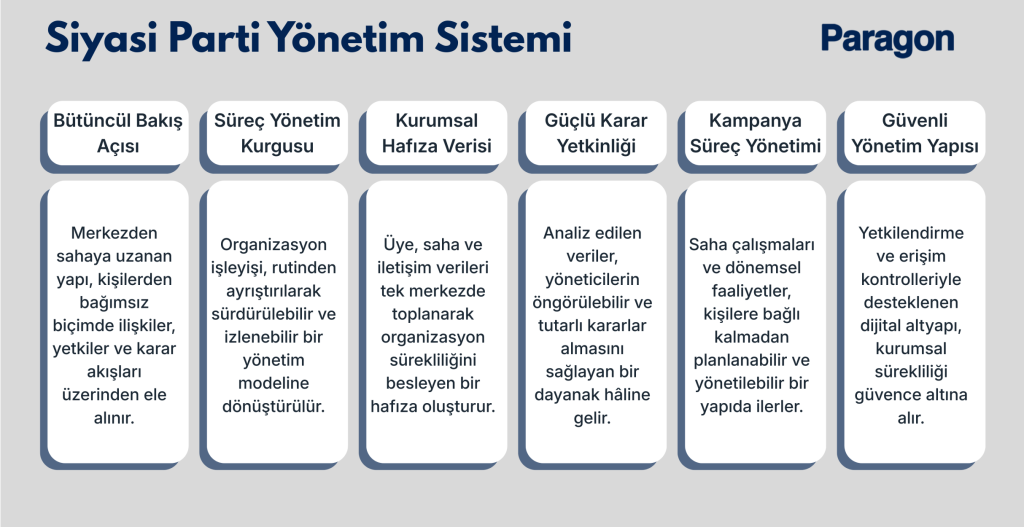 Siyasi Parti Yönetim Sistemi

Paragon

Bütüncül Bakış Açısı

Merkezden sahaya uzanan yapı, kişilerden bağımsız biçimde ilişkiler, yetkiler ve karar akışları üzerinden ele alınır.

Süreç Yönetim Kurgusu

Organizasyon işleyişi, rutinden ayrıştırılarak sürdürülebilir ve izlenebilir bir yönetim modeline dönüştürülür.

Kurumsal Hafıza Verisi

Üye, saha ve iletişim verileri tek merkezde toplanarak organizasyon sürekliliğini besleyen bir hafıza oluşturur.

Güçlü Karar Yetkinliği

Analiz edilen veriler, yöneticilerin öngörülebilir ve tutarlı kararlar almasını sağlayan bir dayanak hâline gelir.

Kampanya Süreç Yönetimi

Saha çalışmaları ve dönemsel faaliyetler, kişilere bağlı kalmadan planlanabilir ve yönetilebilir bir yapıda ilerler.

Güvenli Yönetim Yapısı

Yetkilendirme ve erişim kontrolleriyle desteklenen dijital altyapı, kurumsal sürekliliği güvence altına alır.